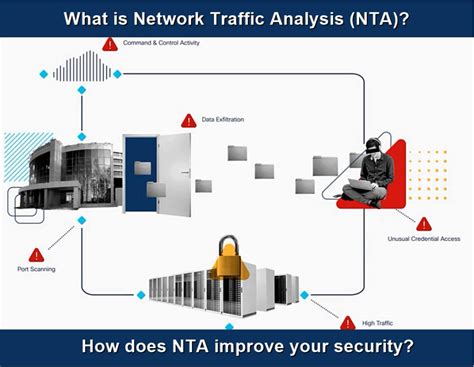 What is Network Traffic Analysis (NTA)?

Command & Control Activity

Data Exfiltration

Unusual Credential Access

Port Scanning

High Traffic

How does NTA improve your security?